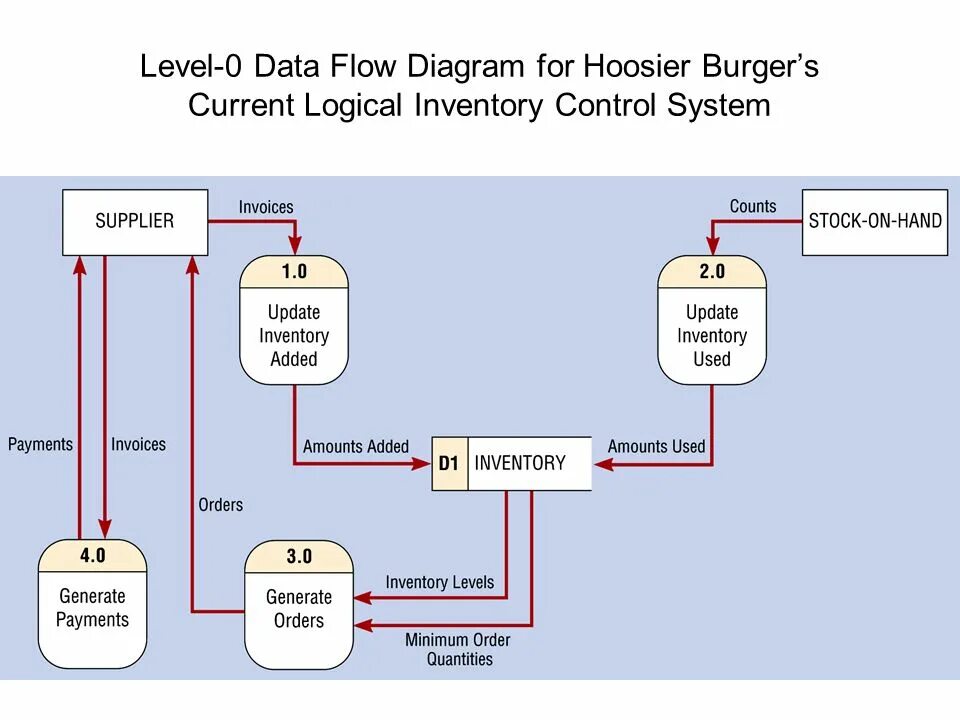 Level-0 Data Flow Diagram for Hoosier Burger's Current Logical Inventory Control System

SUPPLIER

Invoices

Counts

STOCK-ON-HAND

1.0

Update Inventory Added

2.0

Update Inventory Used

Payments

Invoices

Amounts Added

D1 INVENTORY

Amounts Used

Orders

4.0

Generate Payments

3.0

Generate Orders

Inventory Levels

Minimum Order Quantities